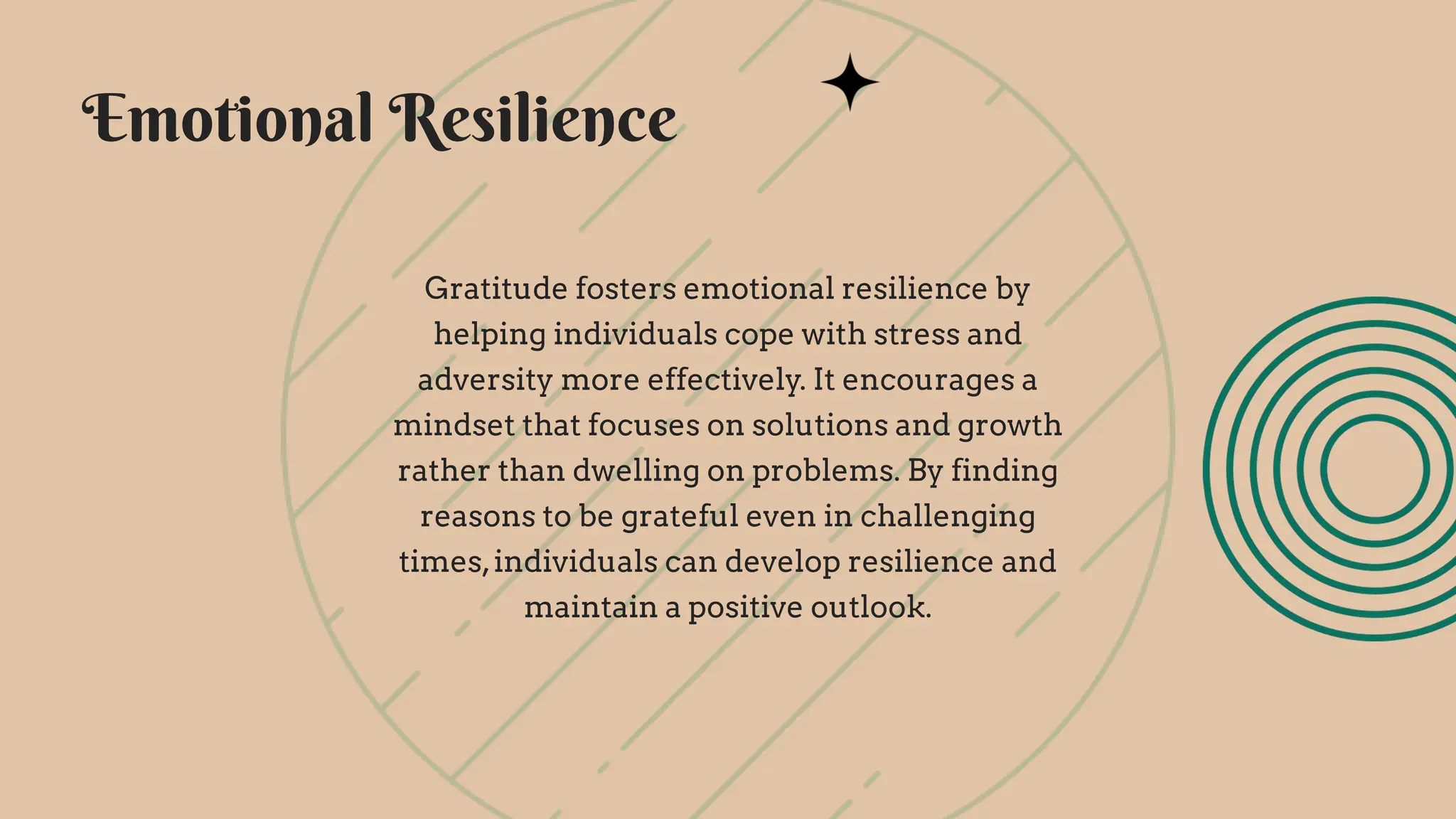 Emotional Resilience

Gratitude fosters emotional resilience by helping individuals cope with stress and adversity more effectively. It encourages a mindset that focuses on solutions and growth rather than dwelling on problems. By finding reasons to be grateful even in challenging times, individuals can develop resilience and maintain a positive outlook.